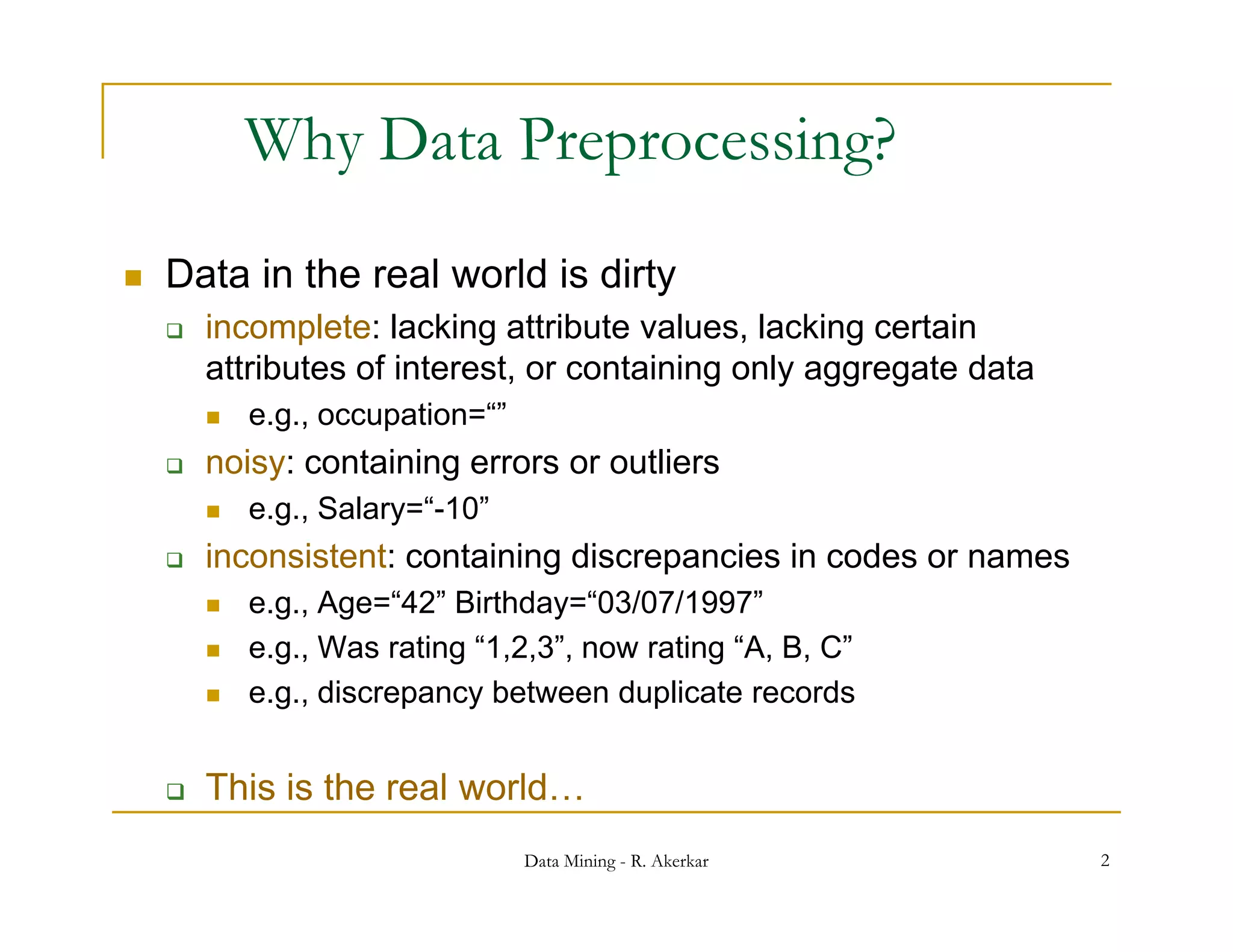 Why Data Preprocessing?

Data in the real world is dirty

incomplete: lacking attribute values, lacking certain attributes of interest, or containing only aggregate data

e.g., occupation=“”

noisy: containing errors or outliers

e.g., Salary=“-10”

inconsistent: containing discrepancies in codes or names

e.g., Age=“42” Birthday=“03/07/1997”

e.g., Was rating “1,2,3”, now rating “A, B, C”

e.g., discrepancy between duplicate records

This is the real world…

Data Mining - R. Akerkar

2